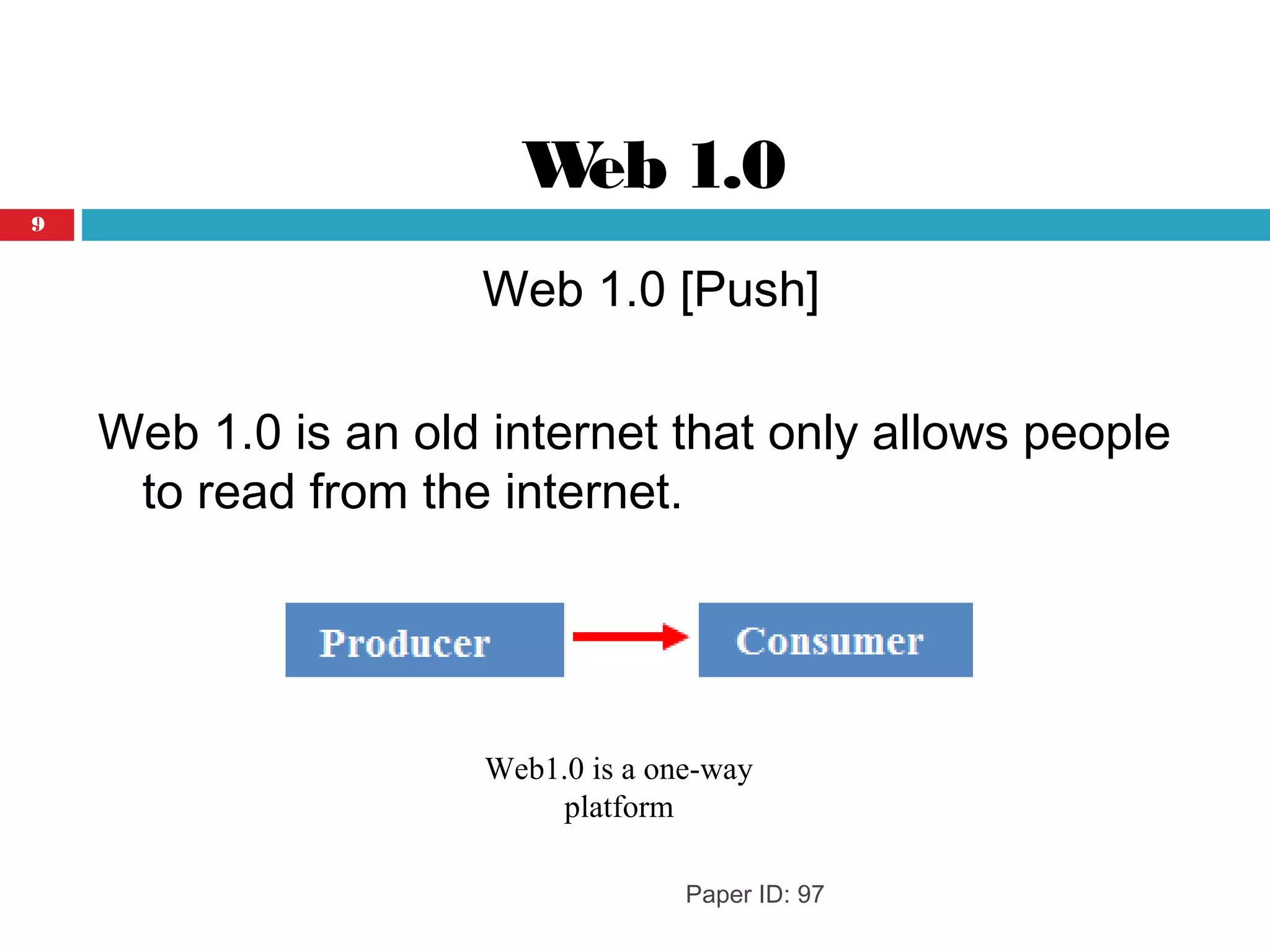 Web 1.0

9

Web 1.0 [Push]

Web 1.0 is an old internet that only allows people to read from the internet.

Producer

Consumer

Web1.0 is a one-way platform

Paper ID: 97